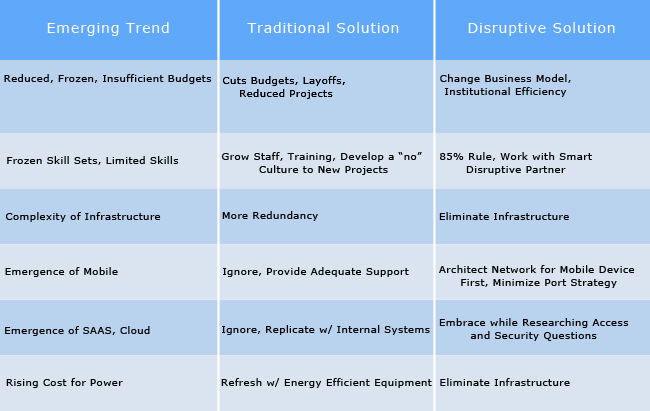 | Emerging Trend | Traditional Solution | Disruptive Solution |
|---|---|---|
| Reduced, Frozen, Insufficient Budgets | Cuts Budgets, Layoffs, Reduced Projects | Change Business Model, Institutional Efficiency |
| Frozen Skill Sets, Limited Skills | Grow Staff, Training, Develop a “no” Culture to New Projects | 85% Rule, Work with Smart Disruptive Partner |
| Complexity of Infrastructure | More Redundancy | Eliminate Infrastructure |
| Emergence of Mobile | Ignore, Provide Adequate Support | Architect Network for Mobile Device First, Minimize Port Strategy |
| Emergence of SAAS, Cloud | Ignore, Replicate w/ Internal Systems | Embrace while Researching Access and Security Questions |
| Rising Cost for Power | Refresh w/ Energy Efficient Equipment | Eliminate Infrastructure |